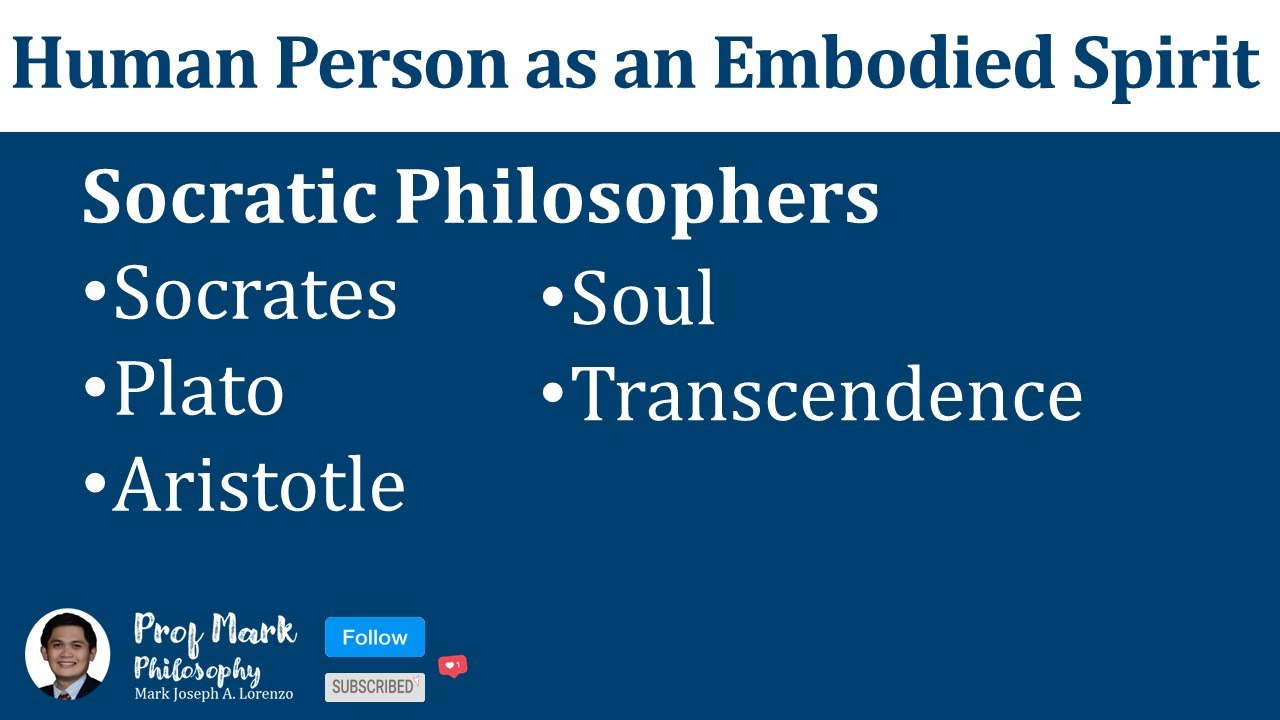 Human Person as an Embodied Spirit

Socratic Philosophers

•Socrates
•Plato
•Aristotle

•Soul
•Transcendence

Prof Mark
Philosophy
Mark Joseph A. Lorenzo

Follow

SUBSCRIBED

1